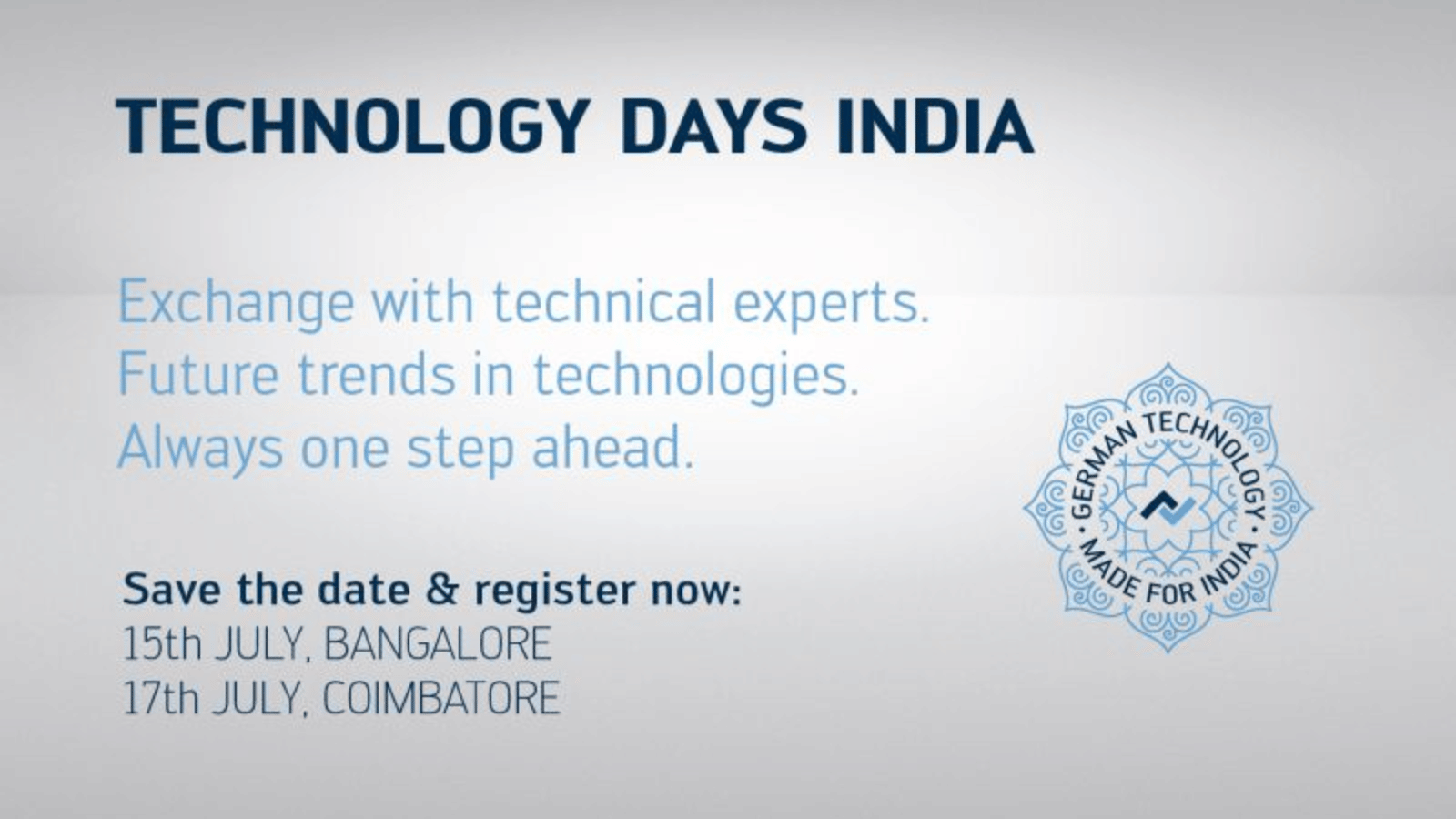 TECHNOLOGY DAYS INDIA

Exchange with technical experts.
Future trends in technologies.
Always one step ahead.

Save the date & register now:
15th JULY, BANGALORE
17th JULY, COIMBATORE

GERMAN TECHNOLOGY · MADE FOR INDIA ·